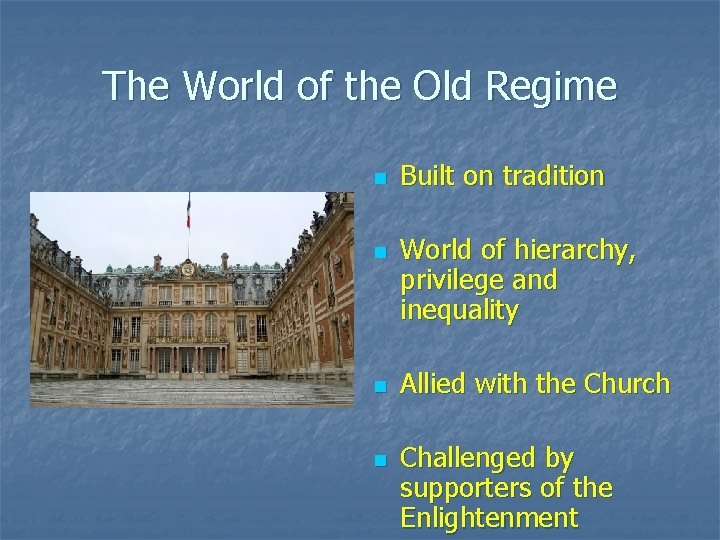 The World of the Old Regime

- Built on tradition
- World of hierarchy, privilege and inequality
- Allied with the Church
- Challenged by supporters of the Enlightenment